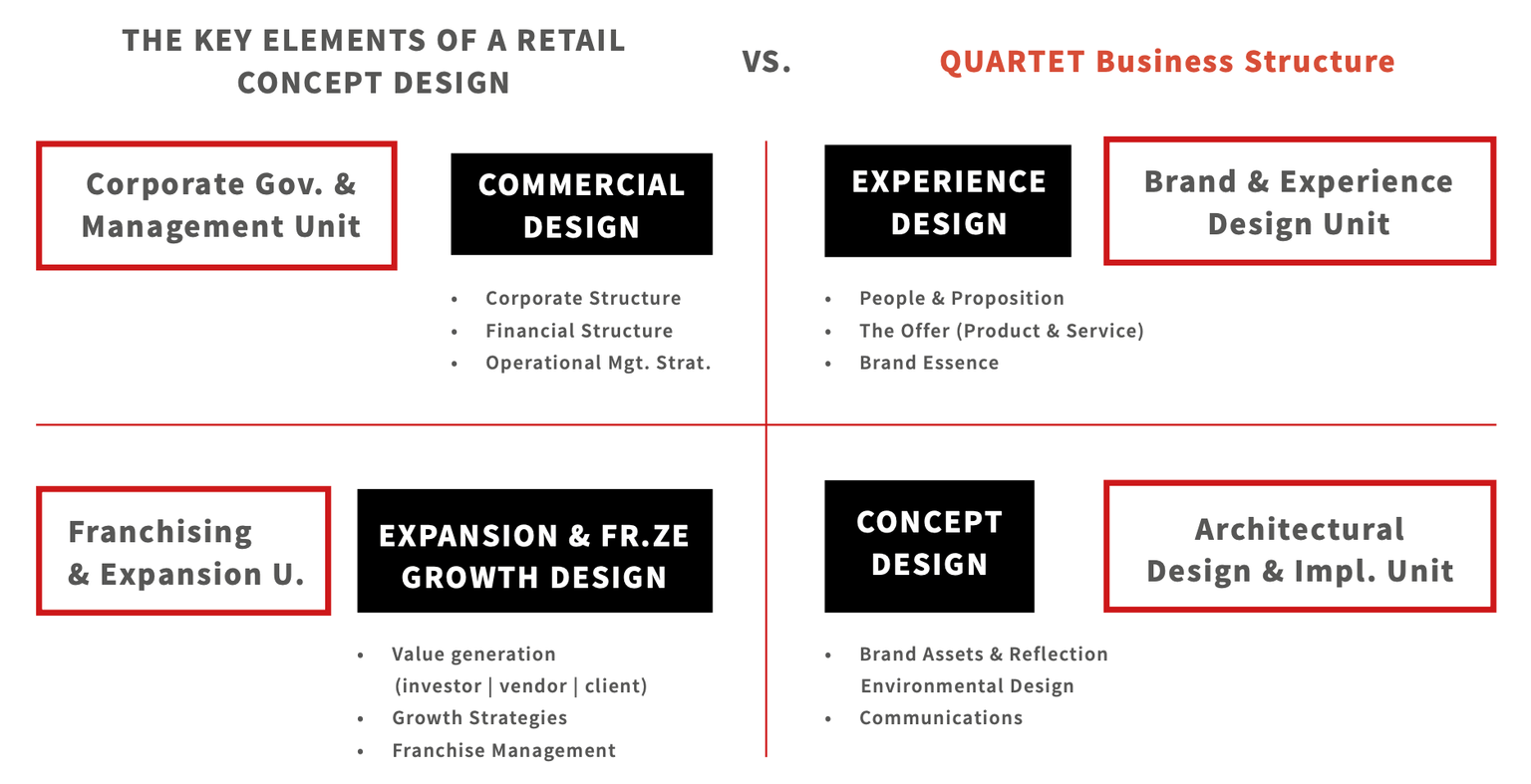 THE KEY ELEMENTS OF A RETAIL CONCEPT DESIGN

VS.

QUARTET Business Structure

Corporate Gov. & Management Unit

COMMERCIAL DESIGN

- Corporate Structure
- Financial Structure
- Operational Mgt. Strat.

EXPERIENCE DESIGN

Brand & Experience Design Unit

- People & Proposition
- The Offer (Product & Service)
- Brand Essence

Franchising & Expansion U.

EXPANSION & FR.ZE GROWTH DESIGN

- Value generation (investor | vendor | client)
- Growth Strategies
- Franchise Management

CONCEPT DESIGN

Architectural Design & Impl. Unit

- Brand Assets & Reflection Environmental Design
- Communications